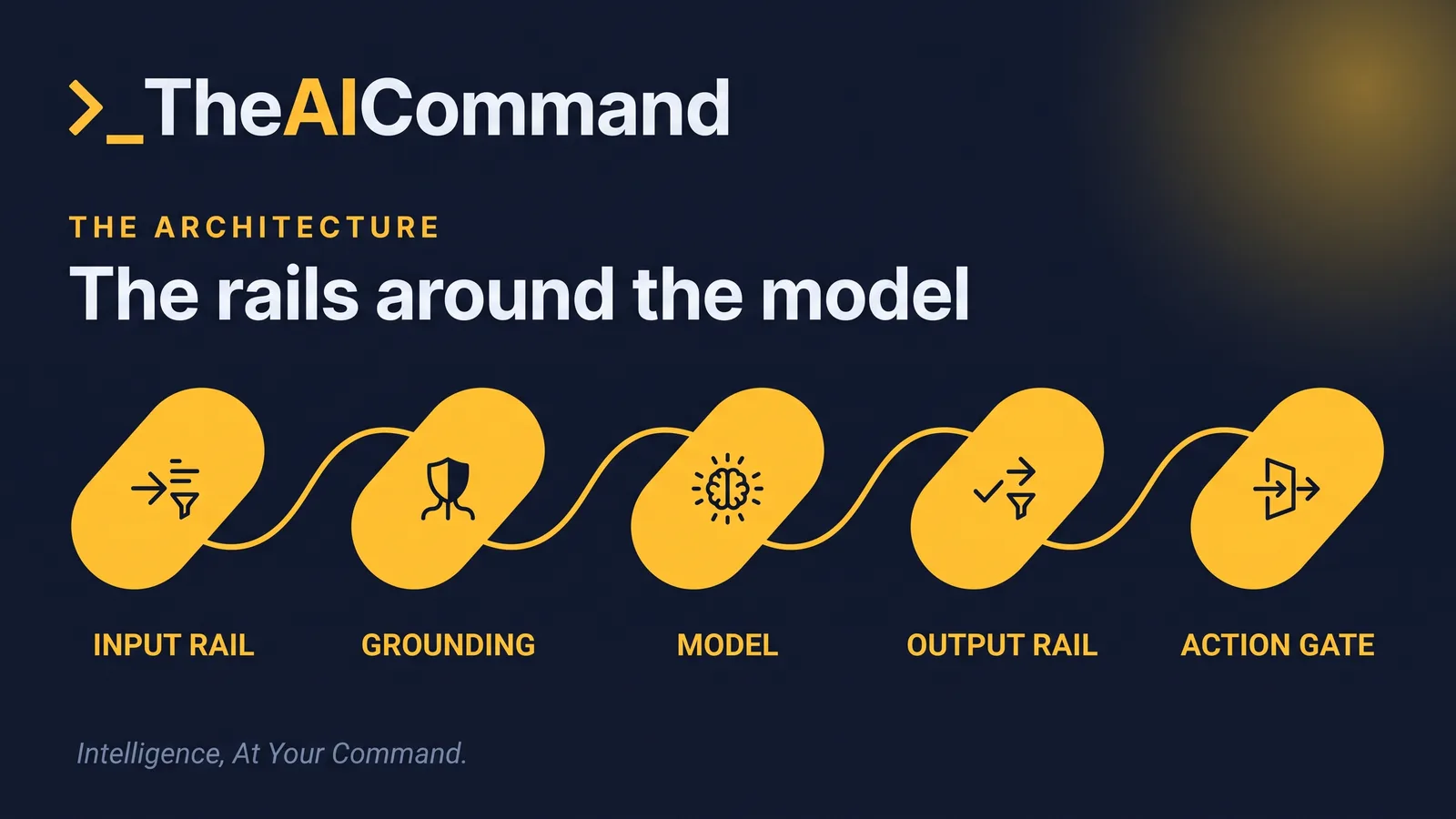 >_TheAICommand

THE ARCHITECTURE

The rails around the model

INPUT RAIL GROUNDING MODEL OUTPUT RAIL ACTION GATE

Intelligence, At Your Command.